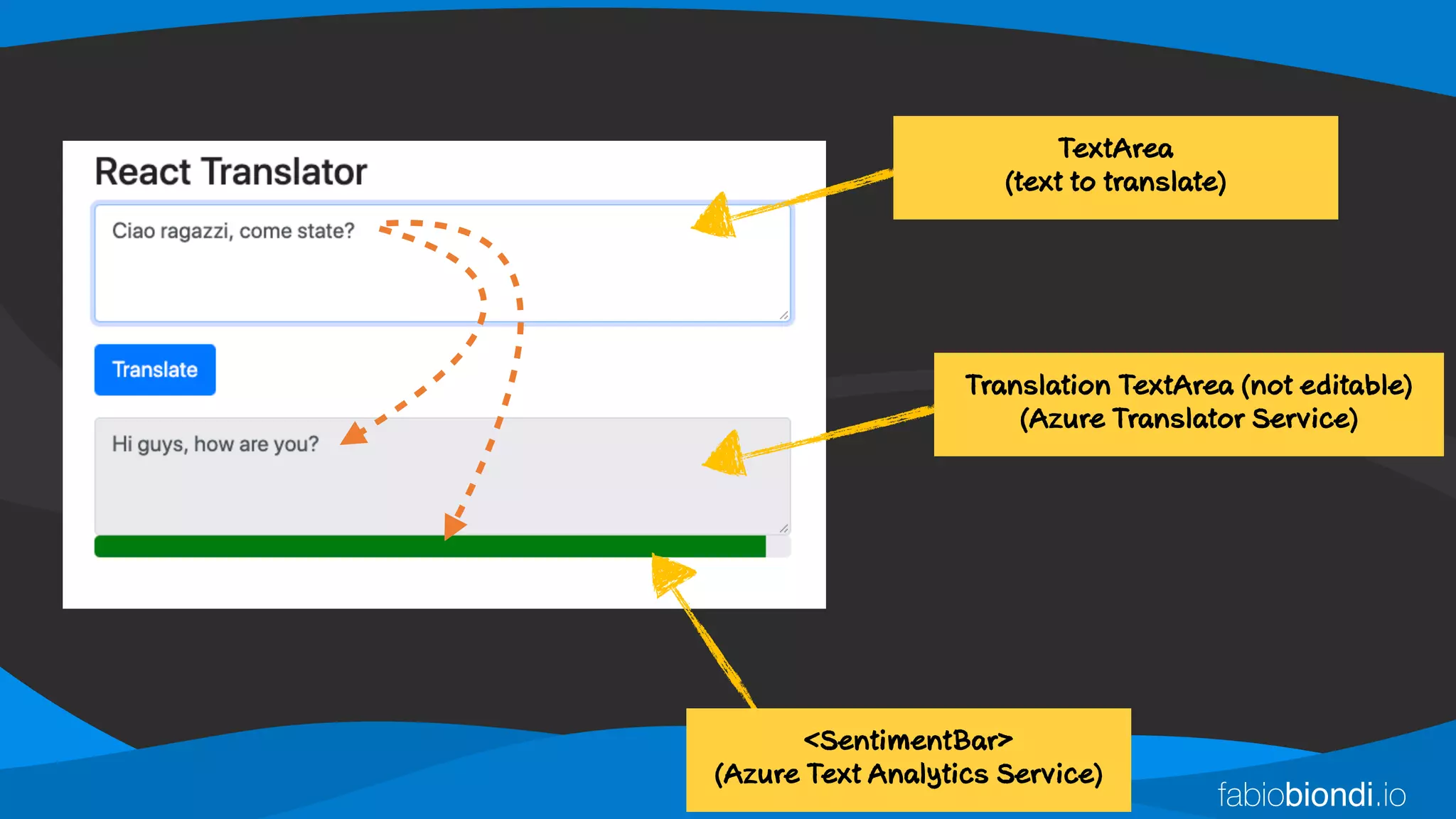 React Translator

Ciao ragazzi, come state?

Translate

Hi guys, how are you?

TextArea
(text to translate)

Translation TextArea (not editable)
(Azure Translator Service)

<SentimentBar>
(Azure Text Analytics Service)

fabiobiondi.io